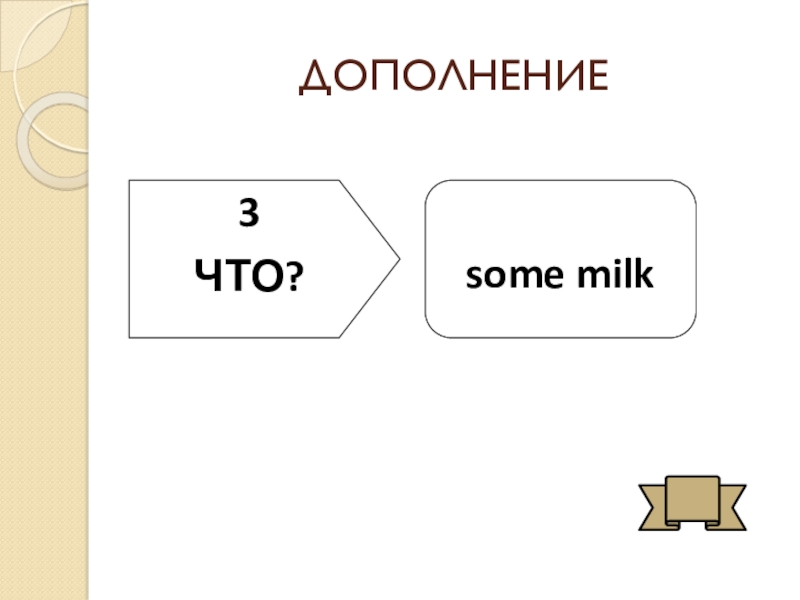 ДОПОЛНЕНИЕ

3
ЧТО?

some milk